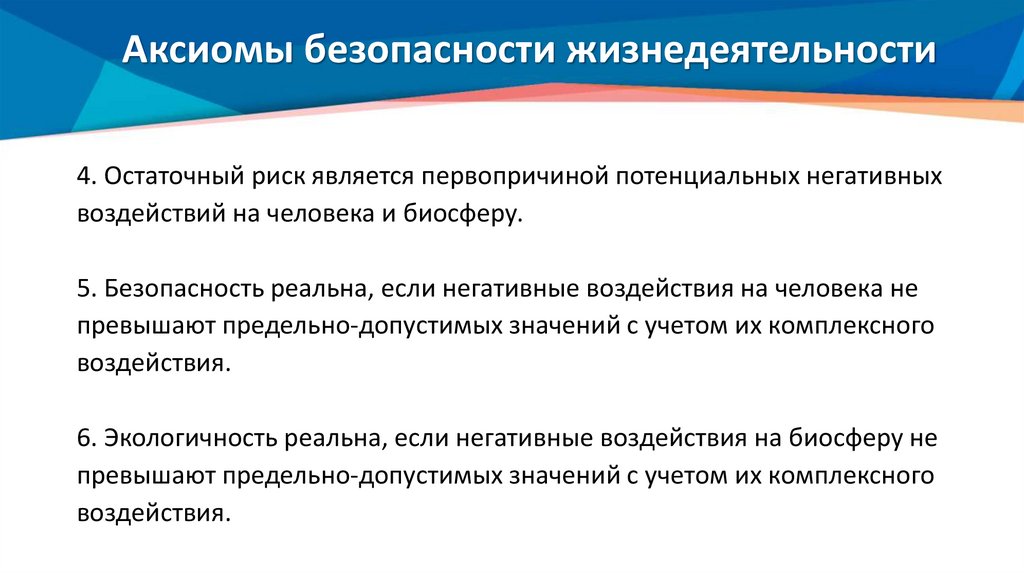 Аксиомы безопасности жизнедеятельности

4. Остаточный риск является первопричиной потенциальных негативных воздействий на человека и биосферу.

5. Безопасность реальна, если негативные воздействия на человека не превышают предельно-допустимых значений с учетом их комплексного воздействия.

6. Экологичность реальна, если негативные воздействия на биосферу не превышают предельно-допустимых значений с учетом их комплексного воздействия.